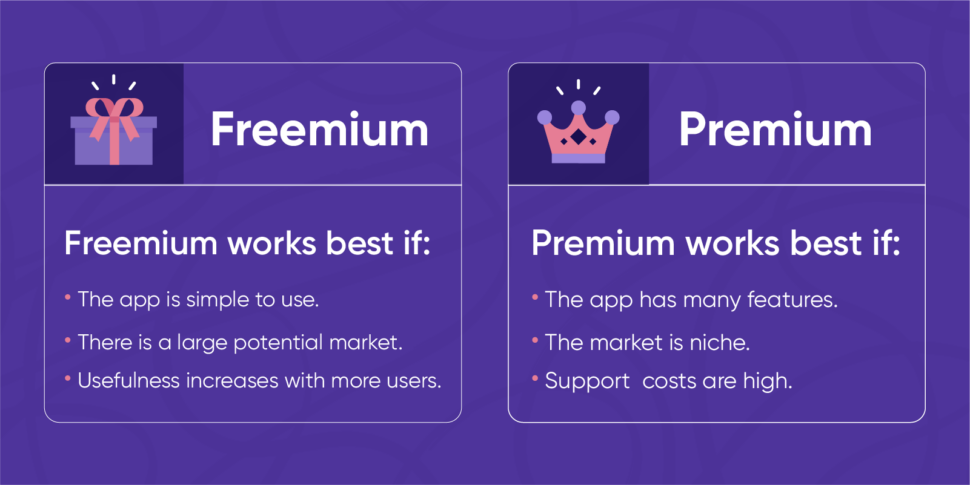 Freemium

Freemium works best if:

• The app is simple to use.
• There is a large potential market.
• Usefulness increases with more users.

Premium

Premium works best if:

• The app has many features.
• The market is niche.
• Support  costs are high.